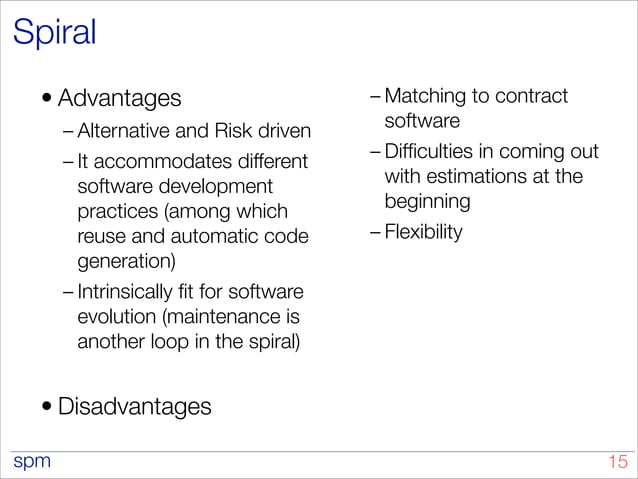 Spiral

• Advantages
– Alternative and Risk driven
– It accommodates different software development practices (among which reuse and automatic code generation)
– Intrinsically fit for software evolution (maintenance is another loop in the spiral)

• Disadvantages

– Matching to contract software
– Difficulties in coming out with estimations at the beginning
– Flexibility

spm

15